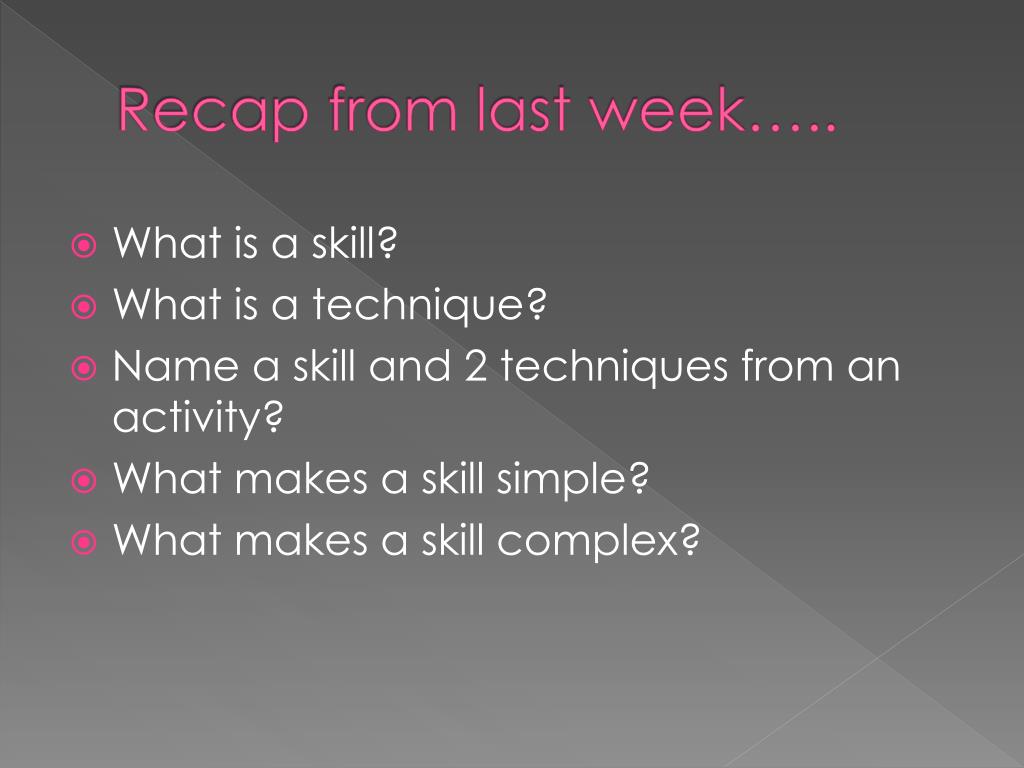 Recap from last week…..

What is a skill?
What is a technique?
Name a skill and 2 techniques from an activity?
What makes a skill simple?
What makes a skill complex?